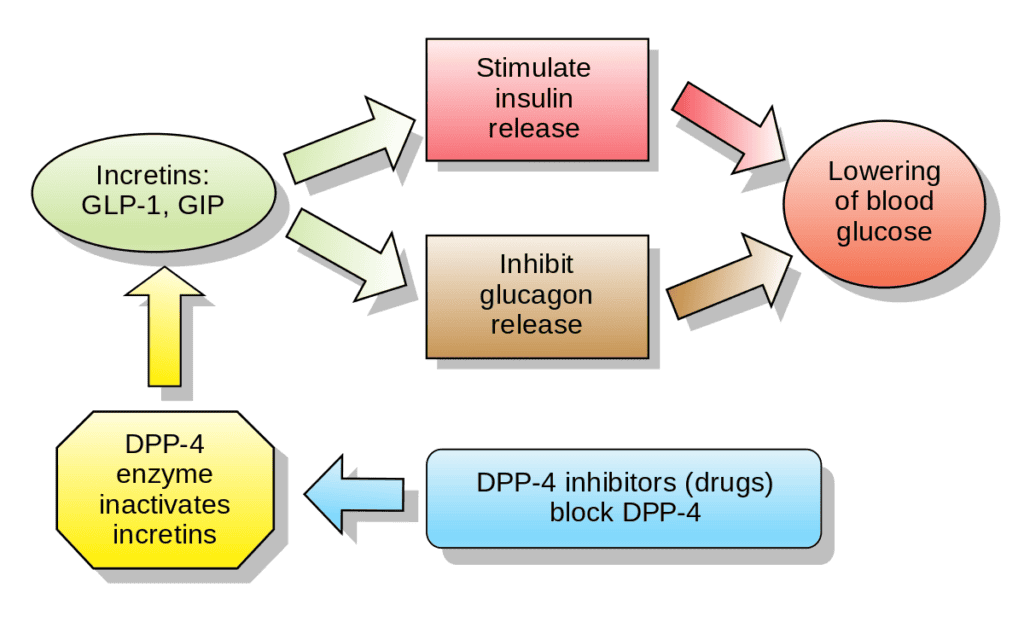 Incretins: GLP-1, GIP

Stimulate insulin release

Inhibit glucagon release

Lowering of blood glucose

DPP-4 enzyme inactivates incretins

DPP-4 inhibitors (drugs) block DPP-4